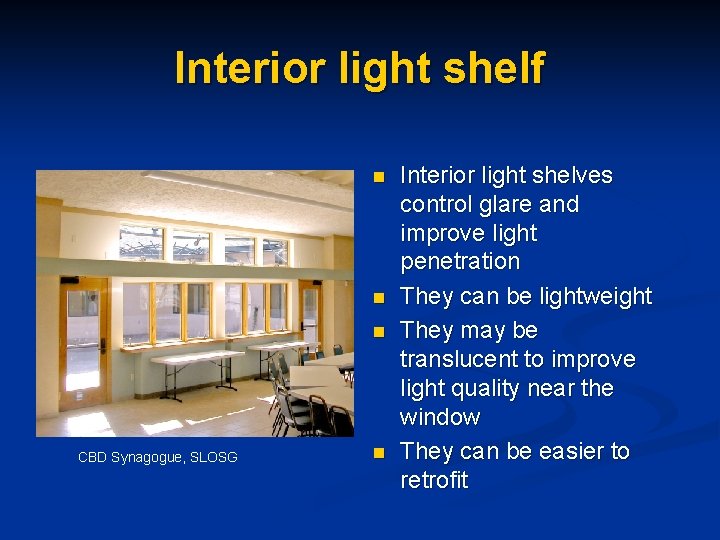 Interior light shelf

CBD Synagogue, SLOSG

- Interior light shelves control glare and improve light penetration
- They can be lightweight
- They may be translucent to improve light quality near the window
- They can be easier to retrofit